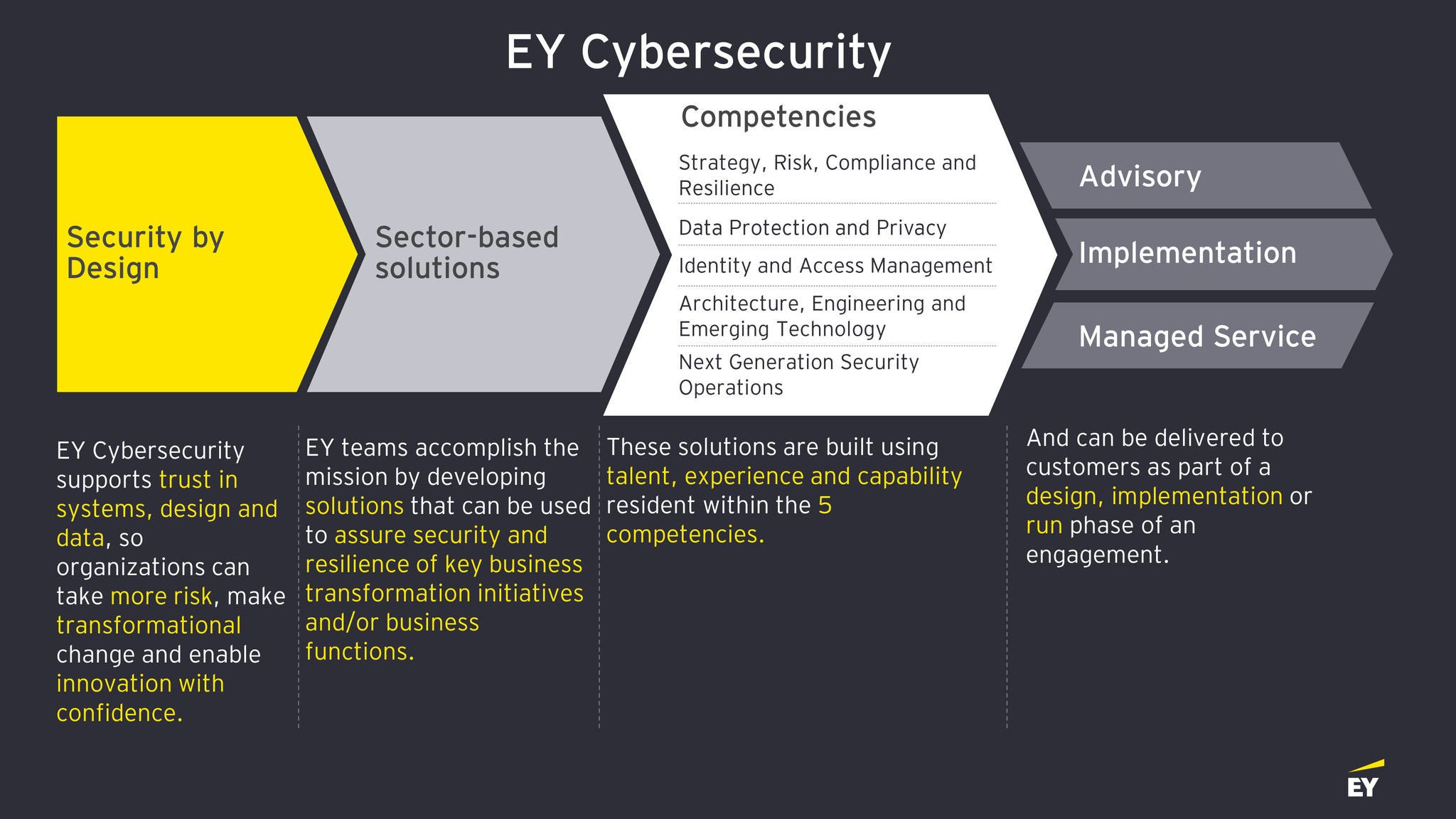 EY Cybersecurity

Security by Design

Sector-based solutions

Competencies

Strategy, Risk, Compliance and Resilience

Data Protection and Privacy

Identity and Access Management

Architecture, Engineering and Emerging Technology

Next Generation Security Operations

Advisory

Implementation

Managed Service

EY Cybersecurity supports trust in systems, design and data, so organizations can take more risk, make transformational change and enable innovation with confidence.

EY teams accomplish the mission by developing solutions that can be used to assure security and resilience of key business transformation initiatives and/or business functions.

These solutions are built using talent, experience and capability resident within the 5 competencies.

And can be delivered to customers as part of a design, implementation or run phase of an engagement.

EY